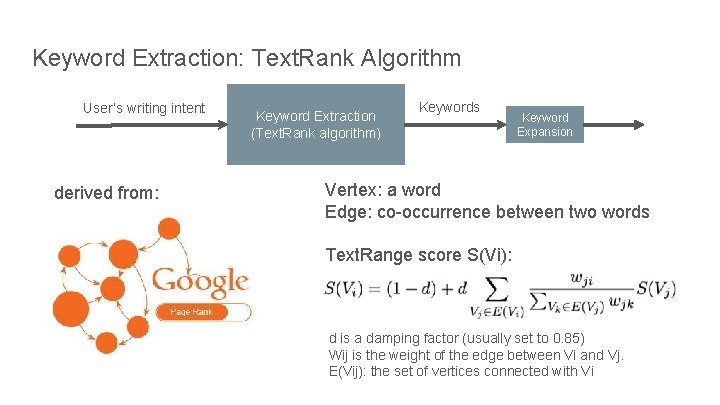 Keyword Extraction: TextRank Algorithm

User's writing intent

Keyword Extraction (TextRank algorithm)

Keywords

Keyword Expansion

derived from:

Google

Page Rank

Vertex: a word
Edge: co-occurrence between two words

TextRange score S(Vi):

$S(V_i) = (1-d) + d \sum_{V_j \in E(V_i)} \frac{w_{ji}}{\sum_{V_k \in E(V_j)} w_{jk}} S(V_j)$

d is a damping factor (usually set to 0.85)
Wij is the weight of the edge between Vi and Vj.
E(Vij): the set of vertices connected with Vi